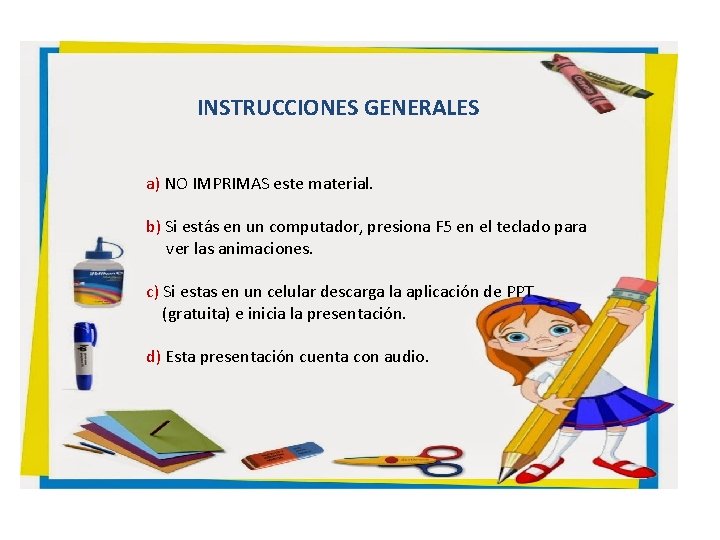 INSTRUCCIONES GENERALES

a) NO IMPRIMAS este material.

b) Si estás en un computador, presiona F5 en el teclado para ver las animaciones.

c) Si estas en un celular descarga la aplicación de PPT (gratuita) e inicia la presentación.

d) Esta presentación cuenta con audio.